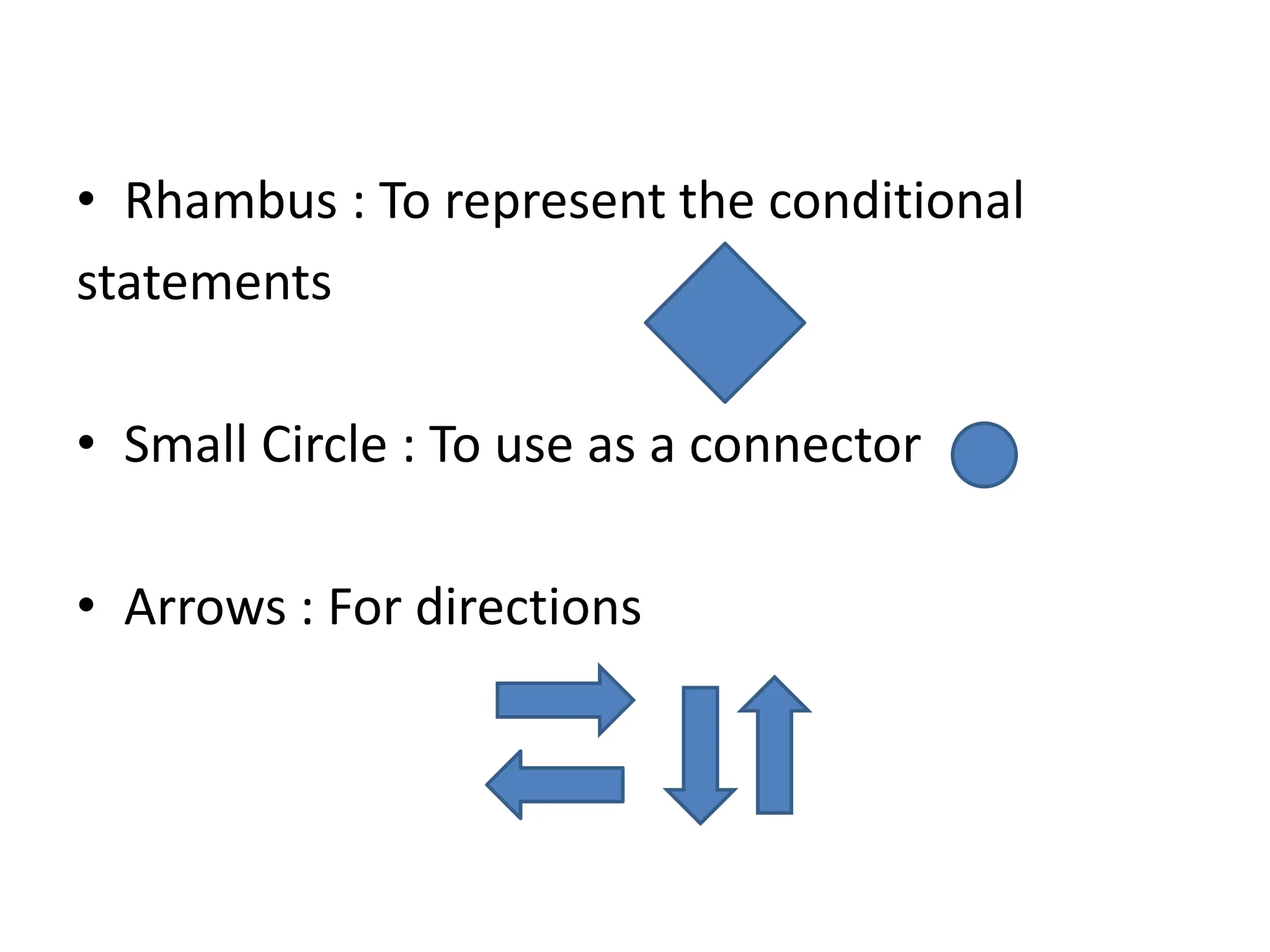 • Rhambus : To represent the conditional statements

• Small Circle : To use as a connector

• Arrows : For directions